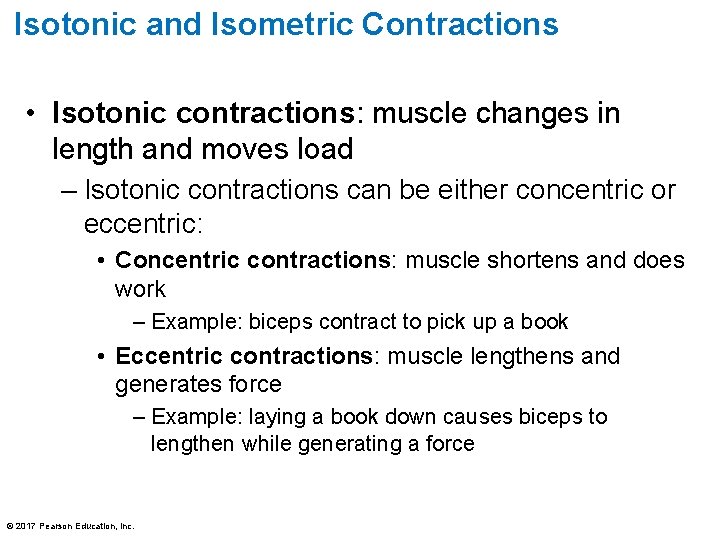 Isotonic and Isometric Contractions

• Isotonic contractions: muscle changes in length and moves load

– Isotonic contractions can be either concentric or eccentric:

• Concentric contractions: muscle shortens and does work

– Example: biceps contract to pick up a book

• Eccentric contractions: muscle lengthens and generates force

– Example: laying a book down causes biceps to lengthen while generating a force

© 2017 Pearson Education, Inc.